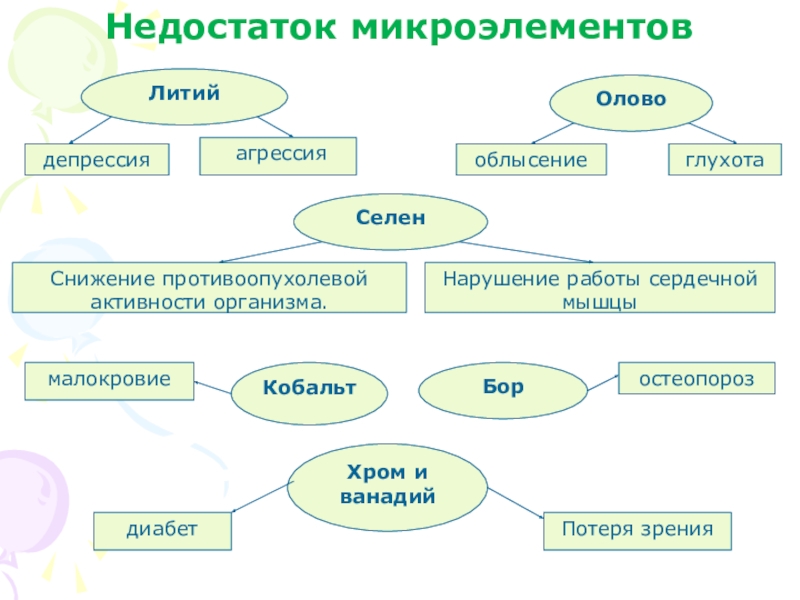 Недостаток микроэлементов

Литий

депрессия

агрессия

Олово

облысение

глухота

Селен

Снижение противоопухолевой активности организма.

Нарушение работы сердечной мышцы

малокровие

Кобальт

Бор

остеопороз

Хром и ванадий

диабет

Потеря зрения